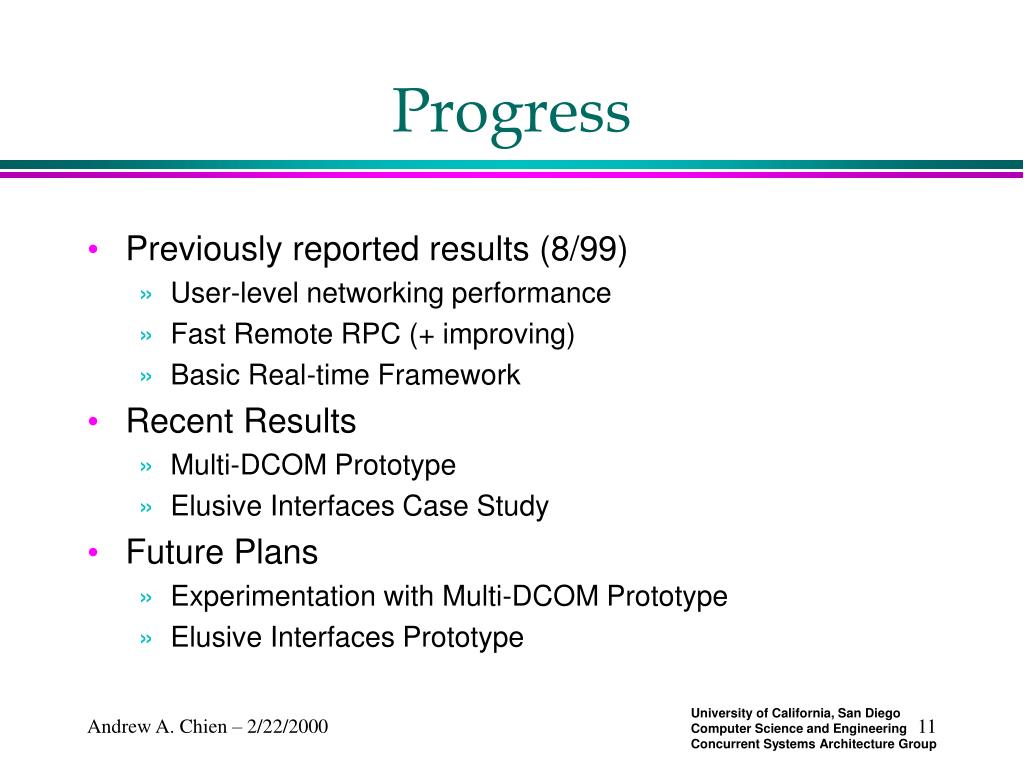 Progress

• Previously reported results (8/99)
» User-level networking performance
» Fast Remote RPC (+ improving)
» Basic Real-time Framework
• Recent Results
» Multi-DCOM Prototype
» Elusive Interfaces Case Study
• Future Plans
» Experimentation with Multi-DCOM Prototype
» Elusive Interfaces Prototype

Andrew A. Chien – 2/22/2000

University of California, San Diego
Computer Science and Engineering
Concurrent Systems Architecture Group

11